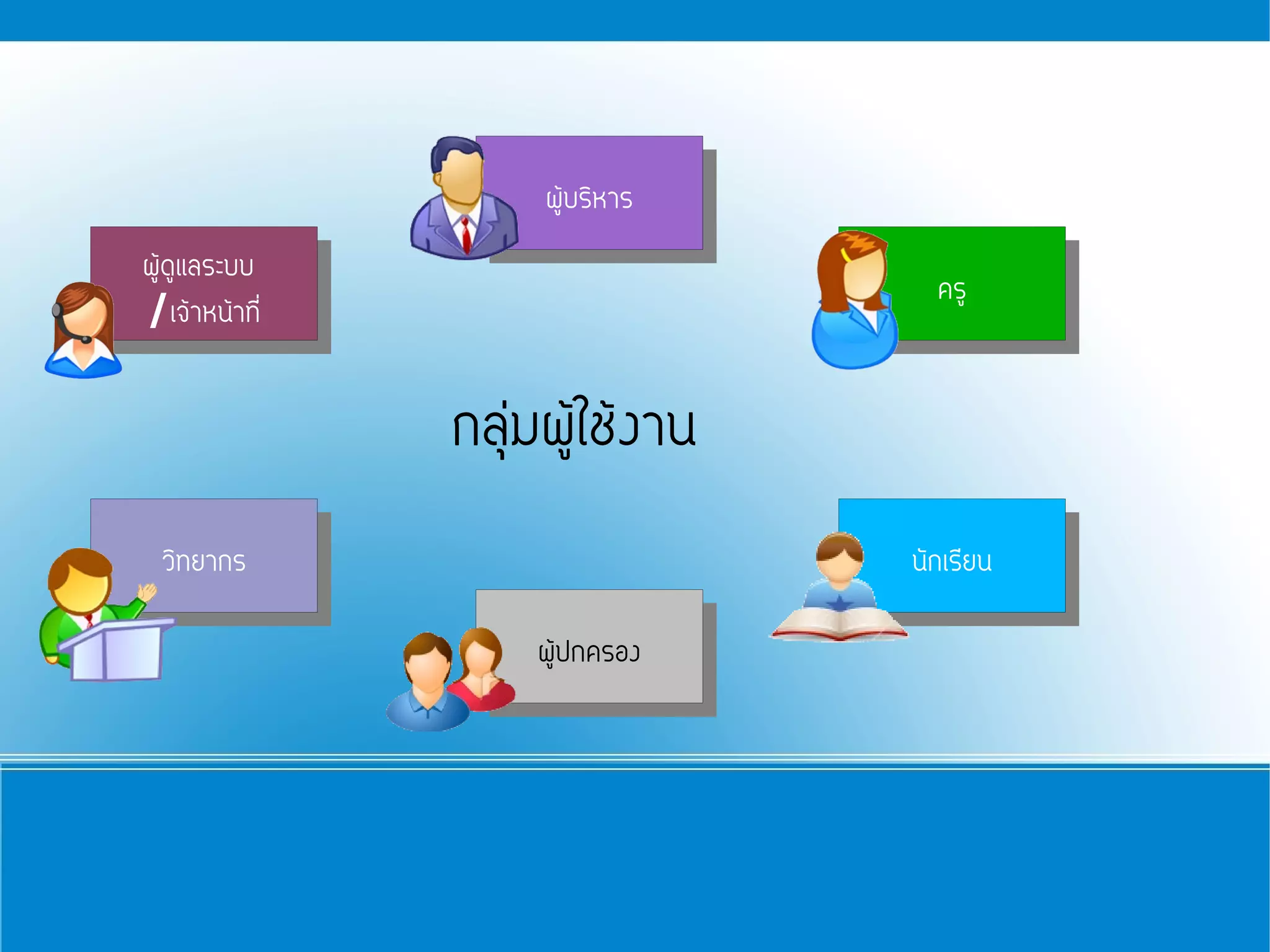 ผู้บริหาร

ผู้ดูแลระบบ
/เจ้าหน้าที่

ครู

กลุ่มผู้ใช้งาน

วิทยากร

นักเรียน

ผู้ปกครอง